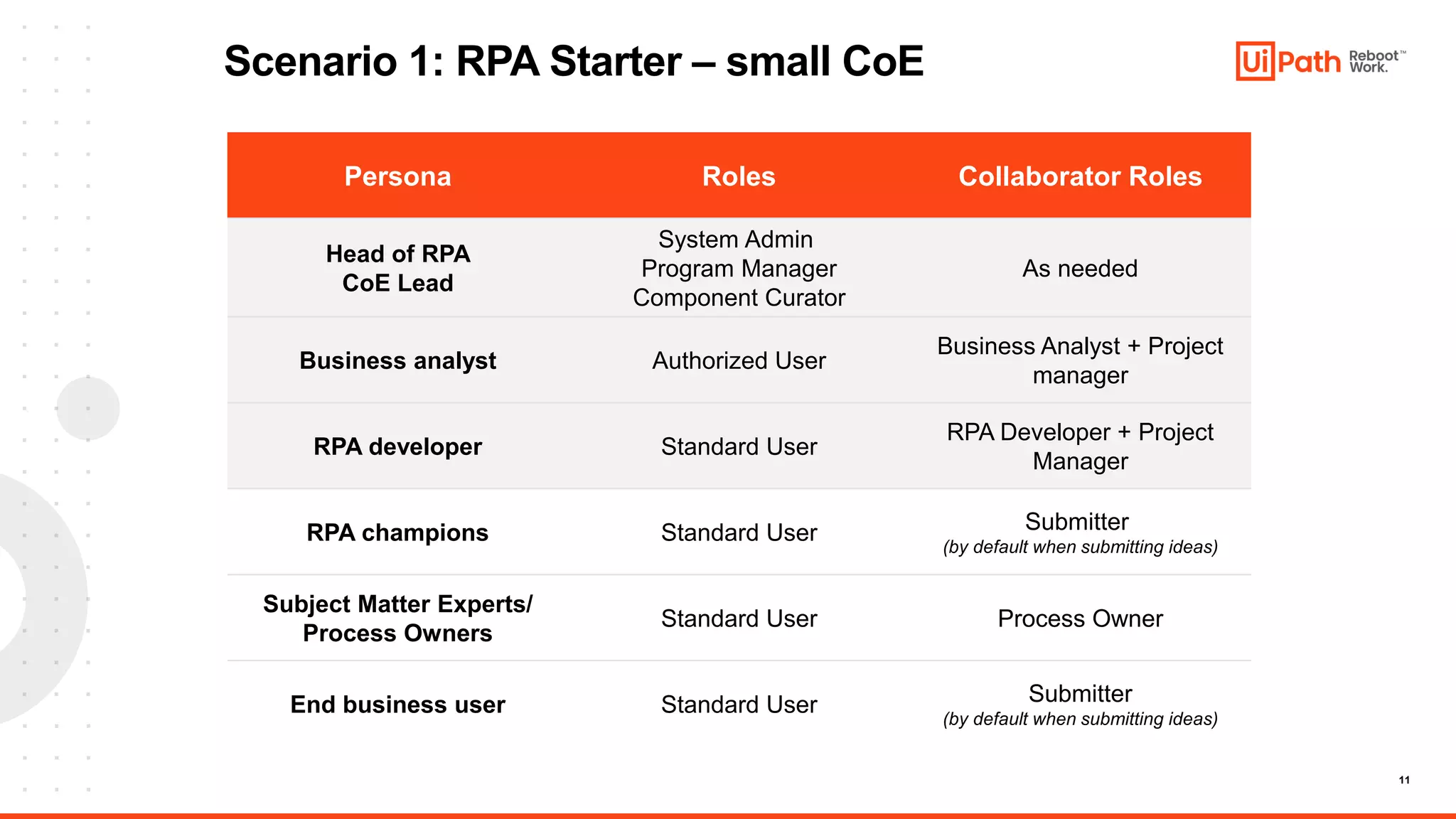 Scenario 1: RPA Starter – small CoE

UiPath Reboot™ Work.

| Persona | Roles | Collaborator Roles |
|---|---|---|
| Head of RPA CoE Lead | System Admin Program Manager Component Curator | As needed |
| Business analyst | Authorized User | Business Analyst + Project manager |
| RPA developer | Standard User | RPA Developer + Project Manager |
| RPA champions | Standard User | Submitter (by default when submitting ideas) |
| Subject Matter Experts/ Process Owners | Standard User | Process Owner |
| End business user | Standard User | Submitter (by default when submitting ideas) |

11